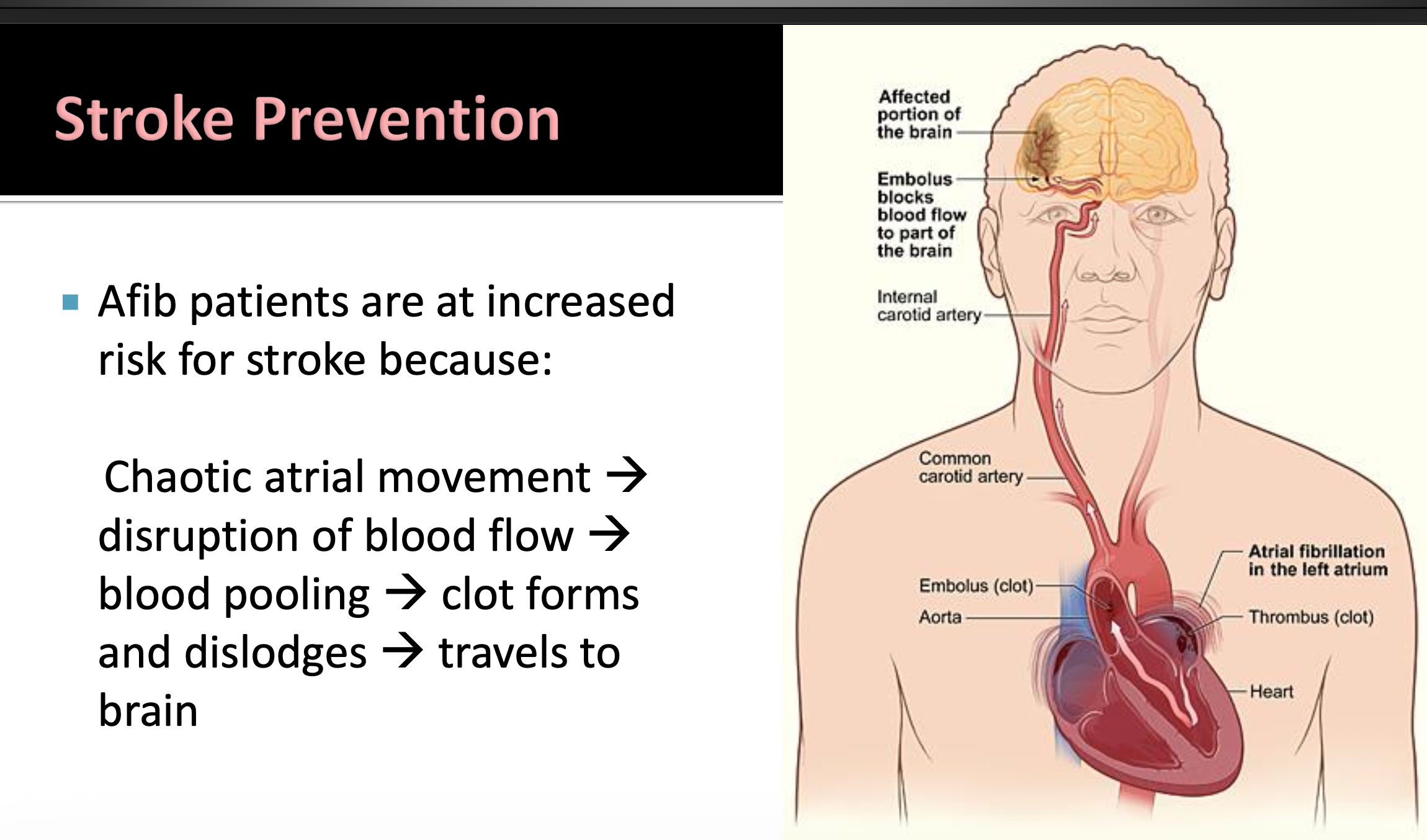 Stroke Prevention

▪ Afib patients are at increased risk for stroke because:

Chaotic atrial movement → disruption of blood flow → blood pooling → clot forms and dislodges → travels to brain

Affected portion of the brain

Embolus blocks blood flow to part of the brain

Internal carotid artery

Common carotid artery

Embolus (clot)

Aorta

Atrial fibrillation in the left atrium

Thrombus (clot)

Heart